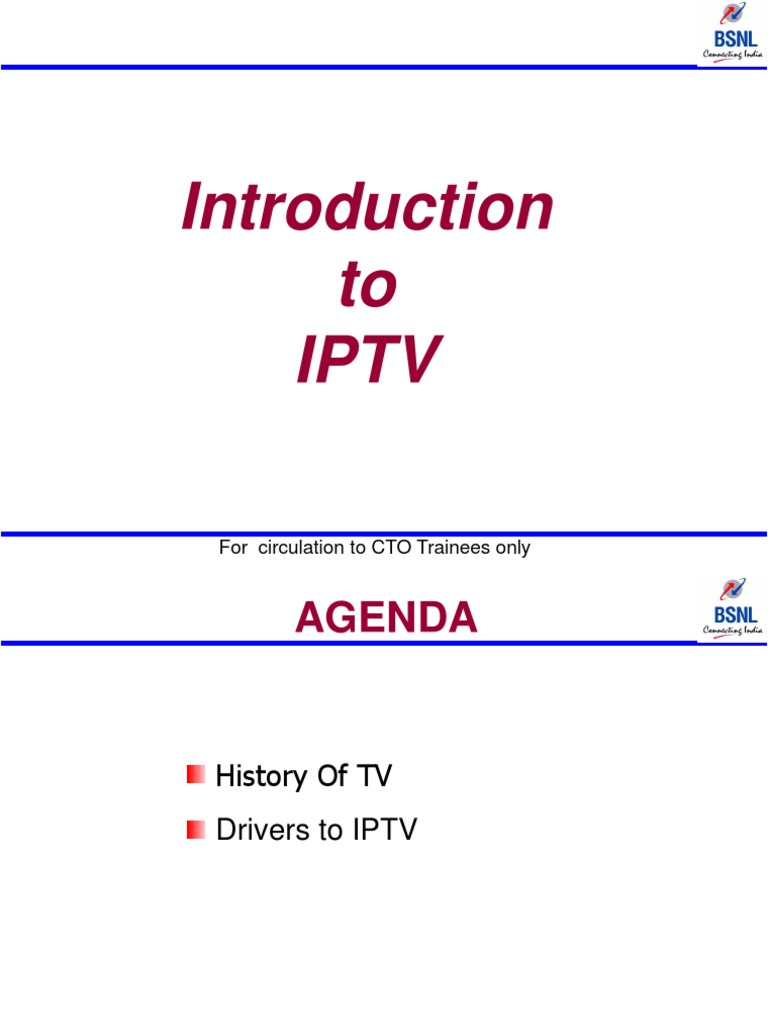 BSNL
Connecting India

Introduction
to
IPTV

For circulation to CTO Trainees only

AGENDA

BSNL
Connecting India

History Of TV

Drivers to IPTV